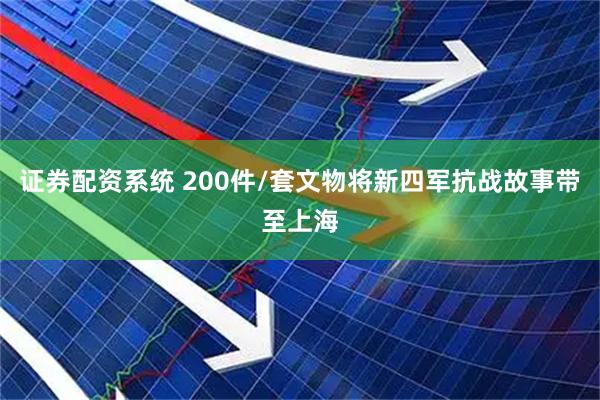 证券配资系统 200件/套文物将新四军抗战故事带至上海